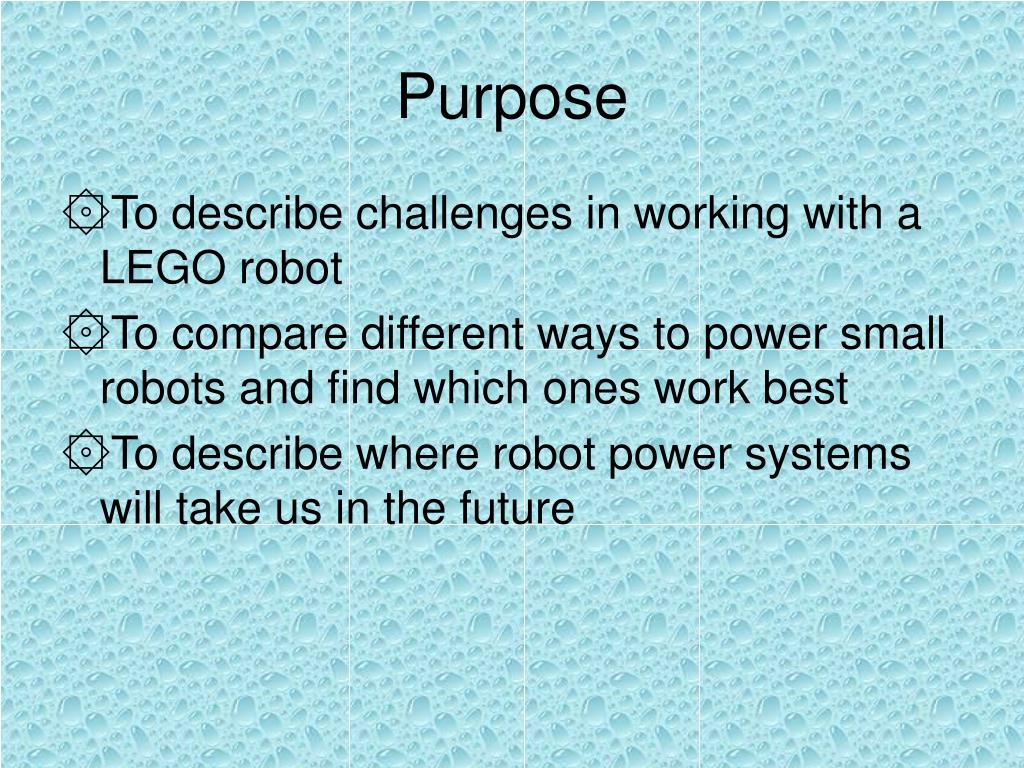 Purpose

۞To describe challenges in working with a LEGO robot

۞To compare different ways to power small robots and find which ones work best

۞To describe where robot power systems will take us in the future